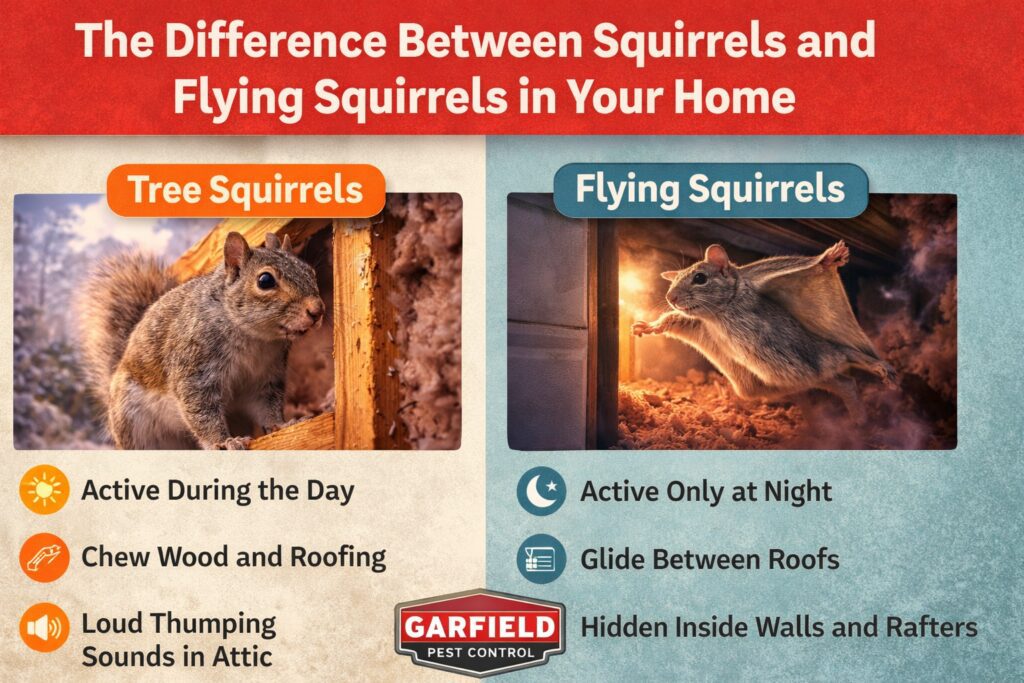 The Difference Between Squirrels and Flying Squirrels in Your Home

Tree Squirrels

Active During the Day

Chew Wood and Roofing

Loud Thumping Sounds in Attic

Flying Squirrels

Active Only at Night

Glide Between Roofs

Hidden Inside Walls and Rafters

GARFIELD
PEST CONTROL